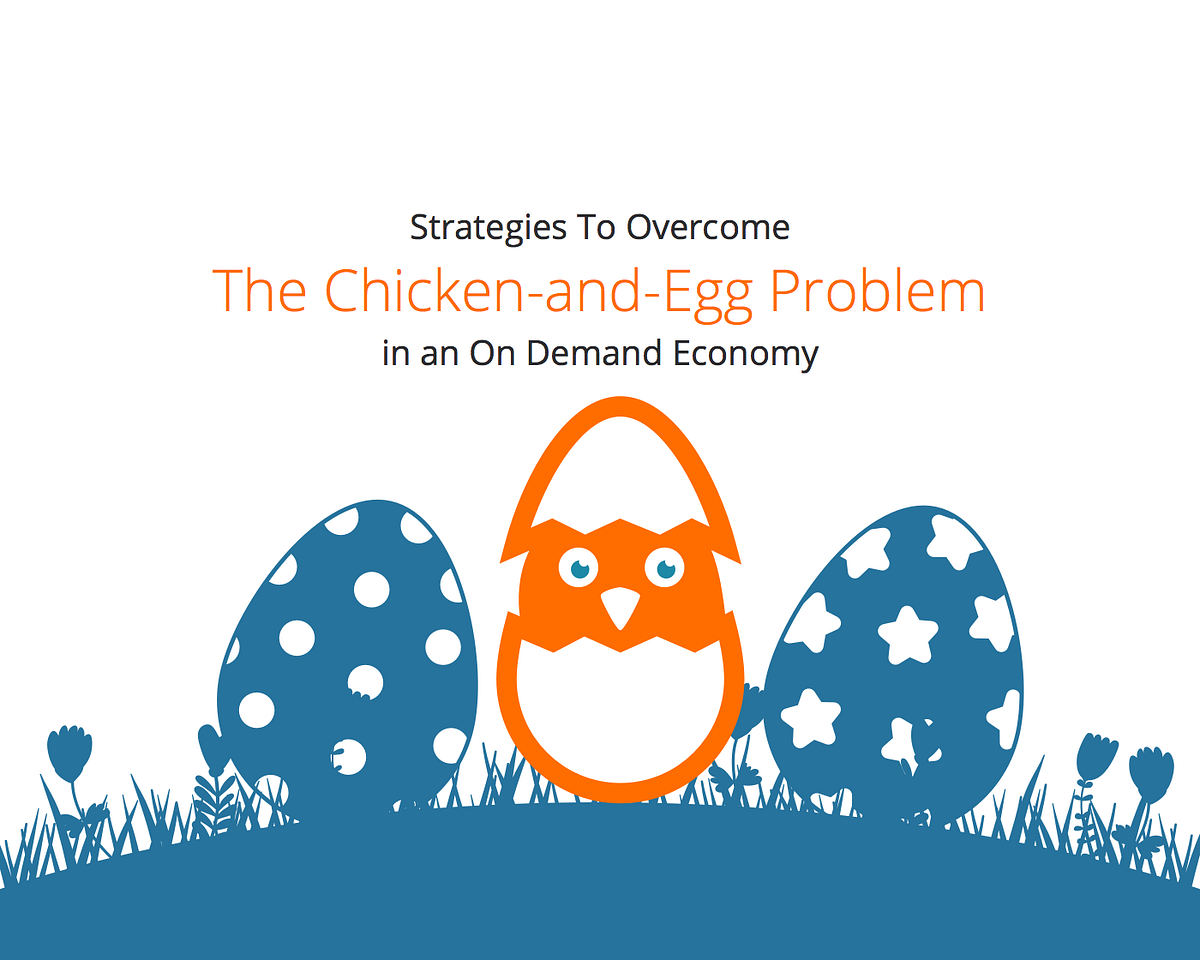 Strategies To Overcome

The Chicken-and-Egg Problem

in an On Demand Economy